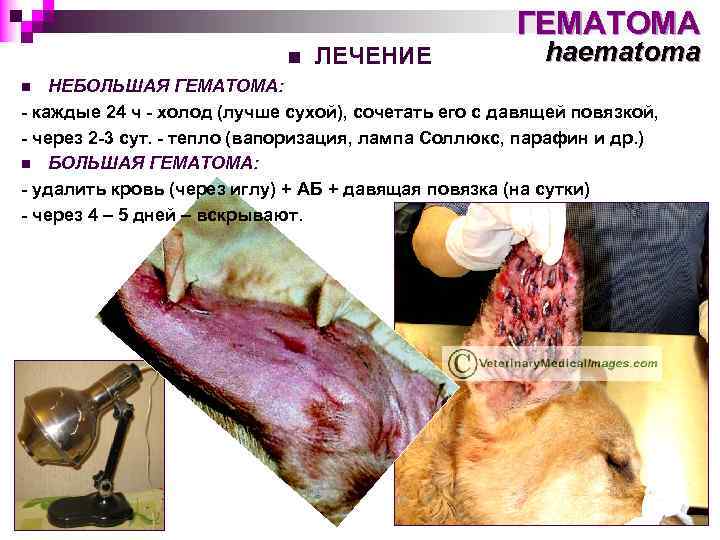 ГЕМАТОМА
haematoma

ЛЕЧЕНИЕ

НЕБОЛЬШАЯ ГЕМАТОМА:

- каждые 24 ч - холод (лучше сухой), сочетать его с давящей повязкой,

- через 2-3 сут. - тепло (вапоризация, лампа Соллюкс, парафин и др.)

БОЛЬШАЯ ГЕМАТОМА:

- удалить кровь (через иглу) + АБ + давящая повязка (на сутки)

- через 4 – 5 дней – вскрывают.

© VeterinaryMedicalImages.com